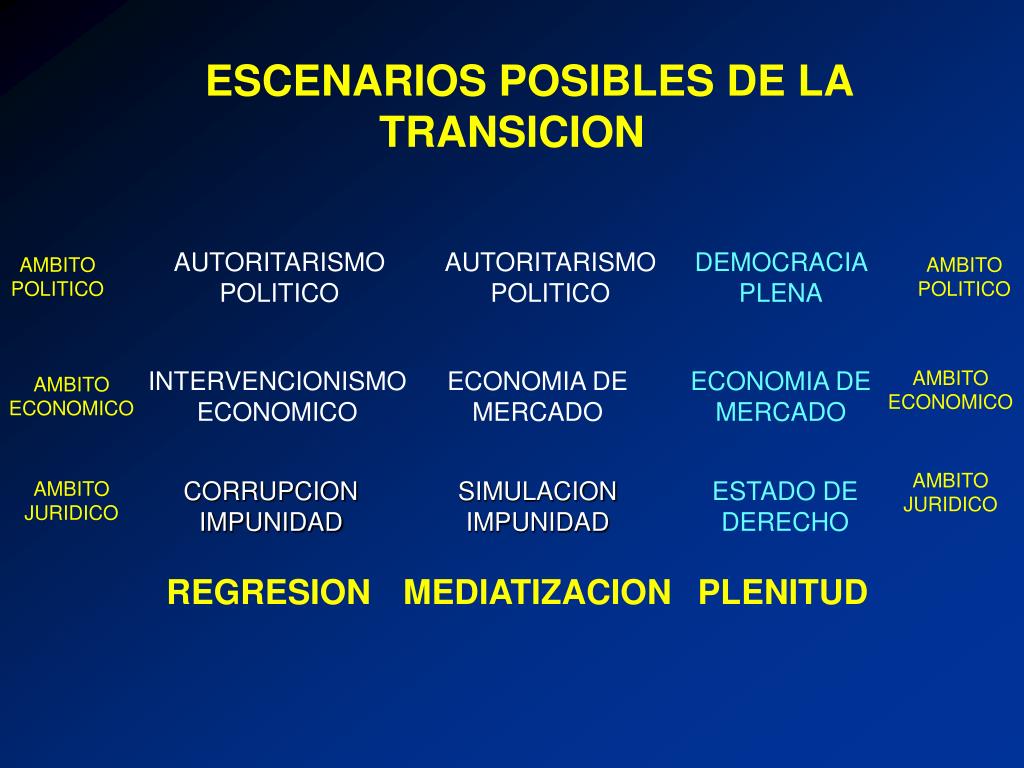 ESCENARIOS POSIBLES DE LA TRANSICION

| | | | | |
|---|---|---|---|---|
| AMBITO POLITICO | AUTORITARISMO POLITICO | AUTORITARISMO POLITICO | DEMOCRACIA PLENA | AMBITO POLITICO |
| AMBITO ECONOMICO | INTERVENCIONISMO ECONOMICO | ECONOMIA DE MERCADO | ECONOMIA DE MERCADO | AMBITO ECONOMICO |
| AMBITO JURIDICO | CORRUPCION IMPUNIDAD | SIMULACION IMPUNIDAD | ESTADO DE DERECHO | AMBITO JURIDICO |
| | REGRESION | MEDIATIZACION | PLENITUD | |